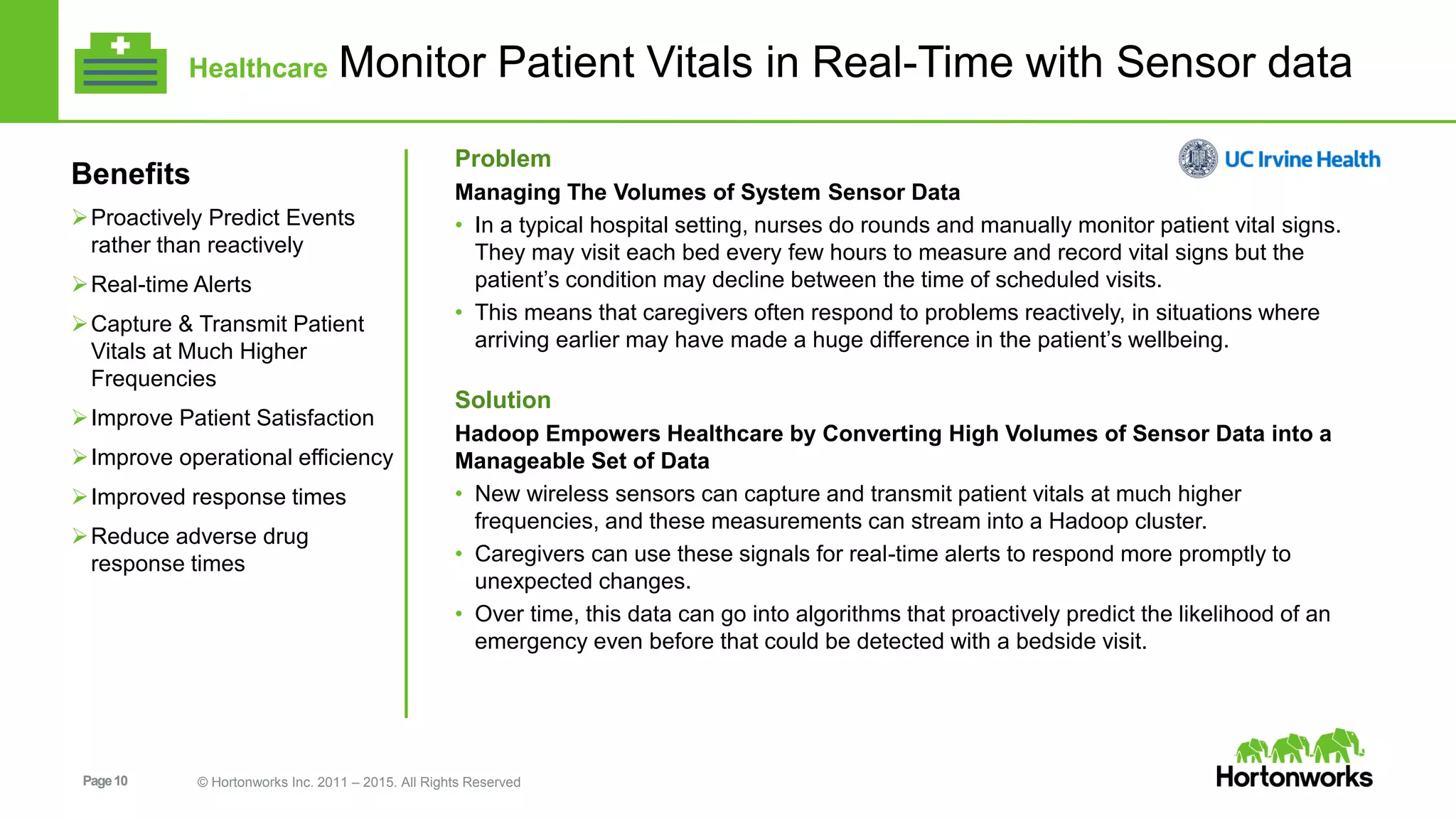 Healthcare Monitor Patient Vitals in Real-Time with Sensor data

Benefits

➢ Proactively Predict Events rather than reactively

➢ Real-time Alerts

➢ Capture & Transmit Patient Vitals at Much Higher Frequencies

➢ Improve Patient Satisfaction

➢ Improve operational efficiency

➢ Improved response times

➢ Reduce adverse drug response times

Problem

UC Irvine Health

Managing The Volumes of System Sensor Data

• In a typical hospital setting, nurses do rounds and manually monitor patient vital signs. They may visit each bed every few hours to measure and record vital signs but the patient's condition may decline between the time of scheduled visits.

• This means that caregivers often respond to problems reactively, in situations where arriving earlier may have made a huge difference in the patient's wellbeing.

Solution

Hadoop Empowers Healthcare by Converting High Volumes of Sensor Data into a Manageable Set of Data

• New wireless sensors can capture and transmit patient vitals at much higher frequencies, and these measurements can stream into a Hadoop cluster.

• Caregivers can use these signals for real-time alerts to respond more promptly to unexpected changes.

• Over time, this data can go into algorithms that proactively predict the likelihood of an emergency even before that could be detected with a bedside visit.

Page 10

© Hortonworks Inc. 2011 – 2015. All Rights Reserved

Hortonworks